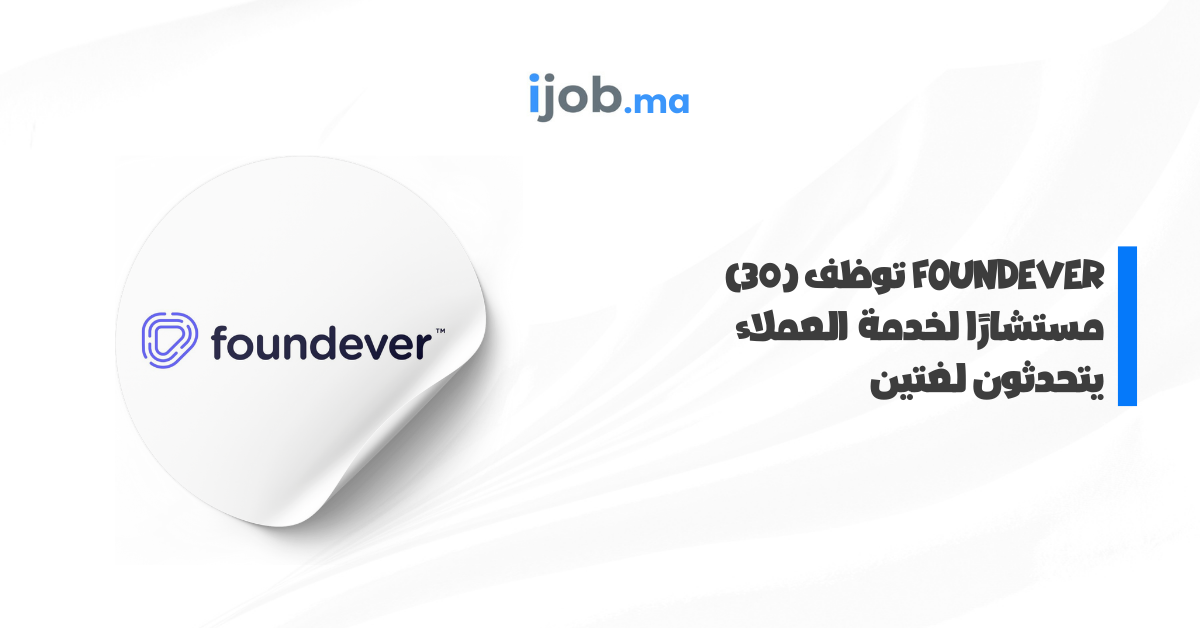 ijob.ma

foundever™

FOUNDEVER توظف (30) مستشارًا لخدمة العملاء يتحدثون لغتين